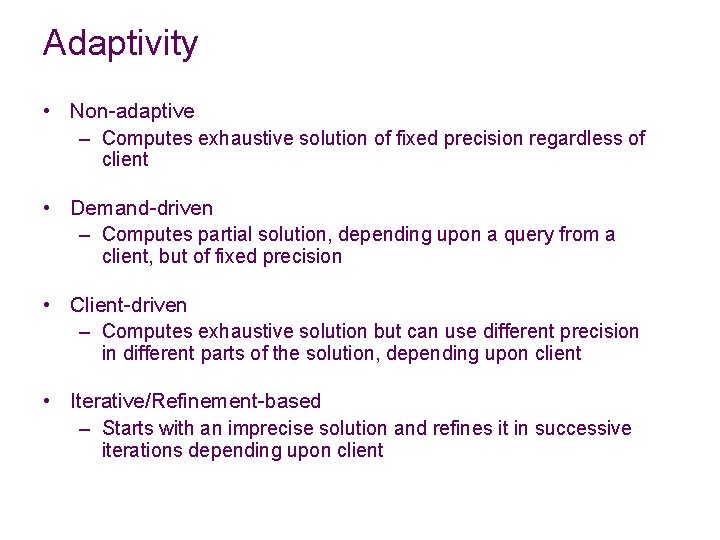 Adaptivity

• Non-adaptive
– Computes exhaustive solution of fixed precision regardless of client

• Demand-driven
– Computes partial solution, depending upon a query from a client, but of fixed precision

• Client-driven
– Computes exhaustive solution but can use different precision in different parts of the solution, depending upon client

• Iterative/Refinement-based
– Starts with an imprecise solution and refines it in successive iterations depending upon client